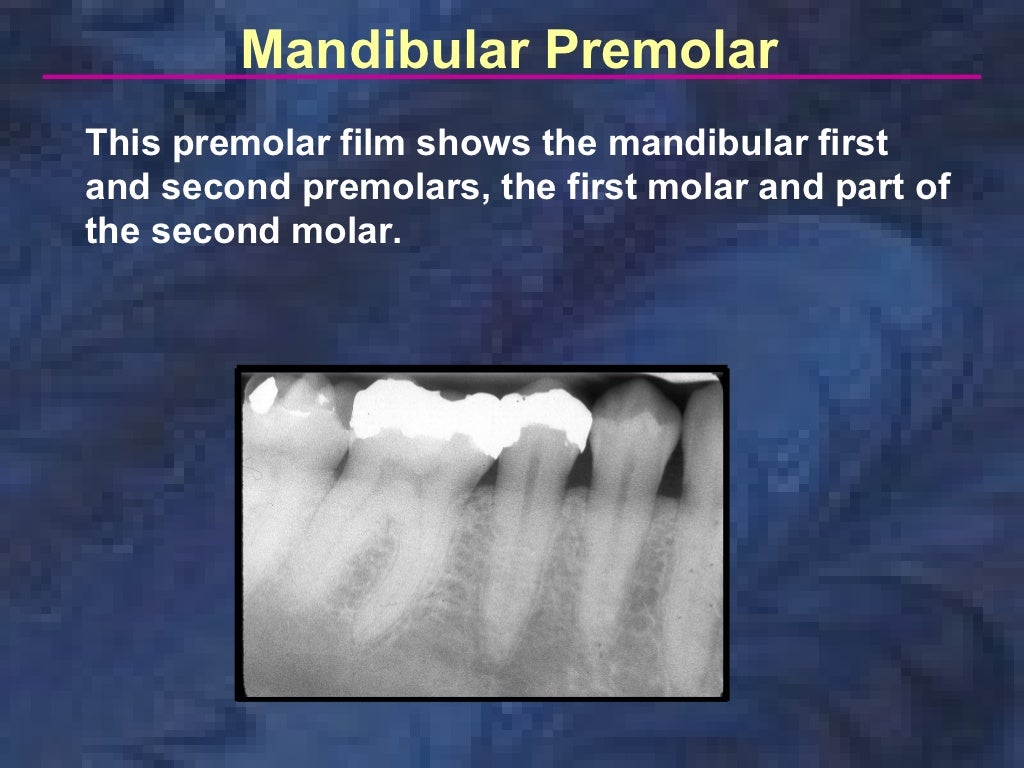 Mandibular Premolar

This premolar film shows the mandibular first and second premolars, the first molar and part of the second molar.